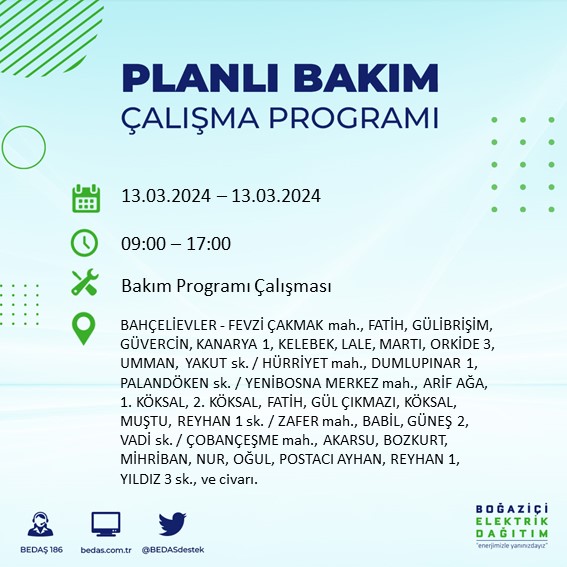 PLANLI BAKIM
ÇALIŞMA PROGRAMI

13.03.2024 – 13.03.2024

09:00 – 17:00

Bakım Programı Çalışması

BAHÇELİEVLER - FEVZİ ÇAKMAK mah., FATİH, GÜLİBRİŞİM, GÜVERCİN, KANARYA 1, KELEBEK, LALE, MARTI, ORKİDE 3, UMMAN, YAKUT sk. / HÜRRİYET mah., DUMLUPINAR 1, PALANDÖKEN sk. / YENİBOSNA MERKEZ mah., ARİF AĞA, 1. KÖKSAL, 2. KÖKSAL, FATİH, GÜL ÇIKMAZI, KÖKSAL, MUŞTU, REYHAN 1 sk. / ZAFER mah., BABİL, GÜNEŞ 2, VADİ sk. / ÇOBANÇEŞME mah., AKARSU, BOZKURT, MİHRİBAN, NUR, OĞUL, POSTACI AYHAN, REYHAN 1, YILDIZ 3 sk., ve civarı.

BEDAŞ 186
bedas.com.tr
@BEDASdestek

BOĞAZİÇİ
ELEKTRİK
DAĞITIM
"enerjimizle yanınızdayız"